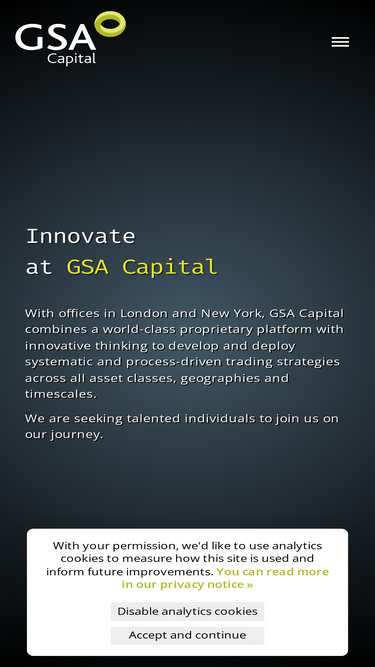 GSA
Capital

Innovate
at GSA Capital

With offices in London and New York, GSA Capital combines a world-class proprietary platform with innovative thinking to develop and deploy systematic and process-driven trading strategies across all asset classes, geographies and timescales.

We are seeking talented individuals to join us on our journey.

With your permission, we'd like to use analytics cookies to measure how this site is used and inform future improvements. You can read more in our privacy notice »

Disable analytics cookies

Accept and continue